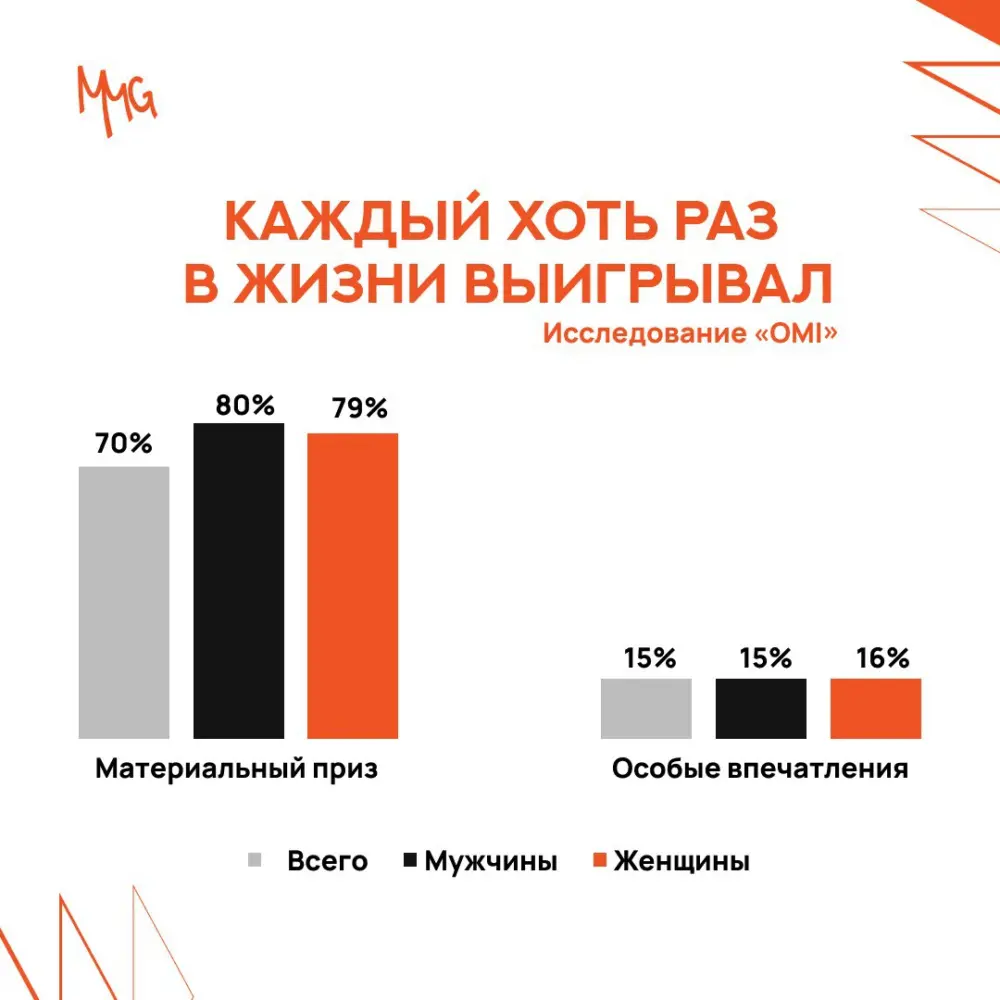 MMG

КАЖДЫЙ ХОТЬ РАЗ В ЖИЗНИ ВЫИГРЫВАЛ
Исследование «OMI»

70%
80%
79%
Материальный приз

15%
15%
16%
Особые впечатления

Всего
Мужчины
Женщины